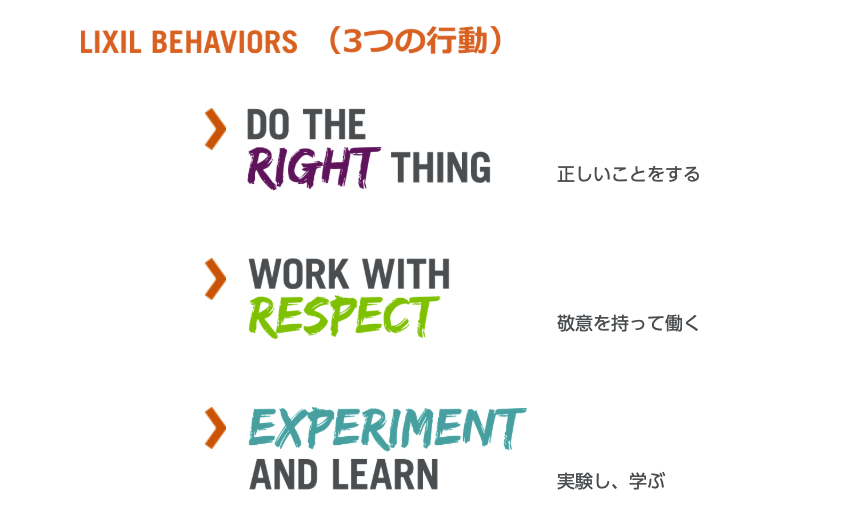 LIXIL BEHAVIORS （3つの行動）

DO THE RIGHT THING

正しいことをする

WORK WITH RESPECT

敬意を持って働く

EXPERIMENT AND LEARN

実験し、学ぶ